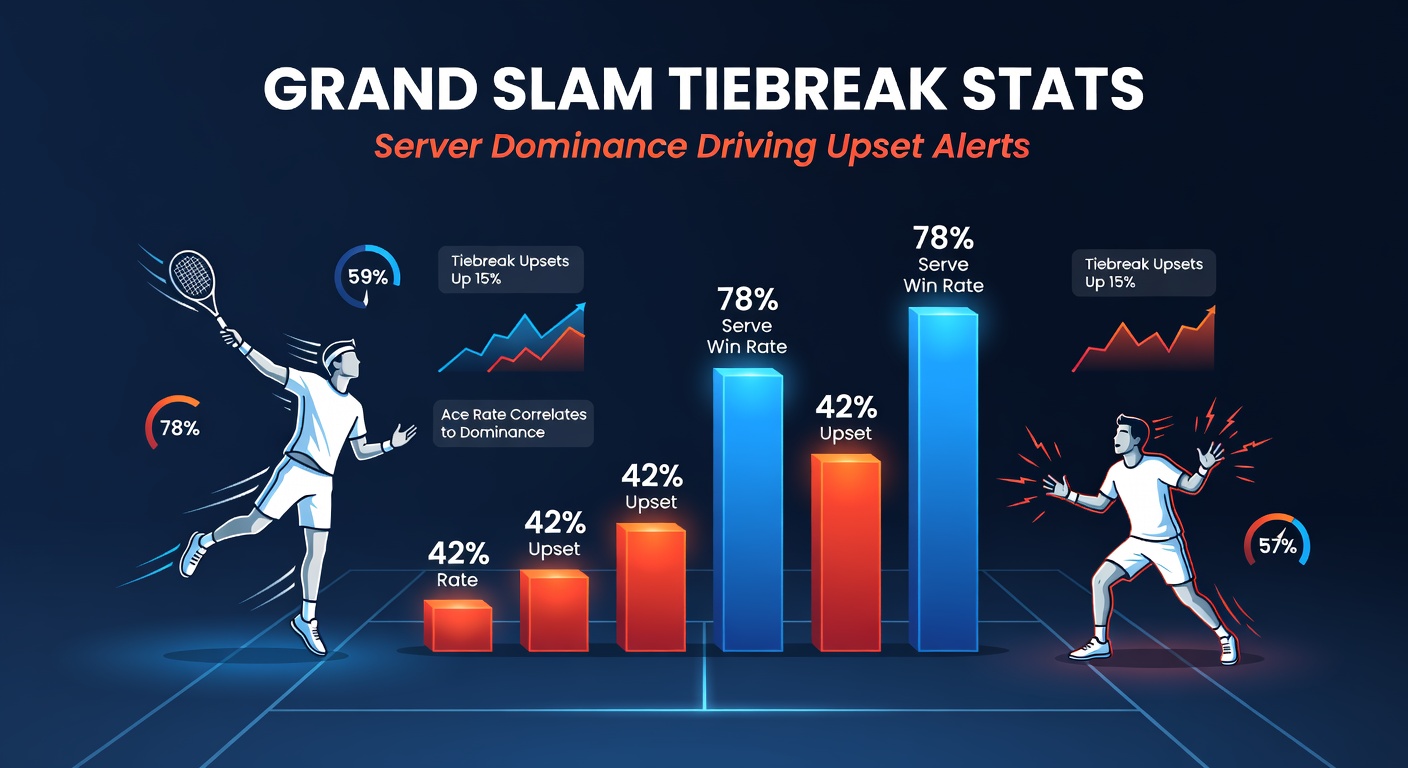 GRAND SLAM TIEBREAK STATS

Server Dominance Driving Upset Alerts

59%

Tiebreak Upsets Up 15%

78%

Ace Rate Correlates to Dominance

42% Rate

42% Upset

42% Upset

78% Serve Win Rate

42% Upset

78% Serve Win Rate

Tiebreak Upsets Up 15%

57%